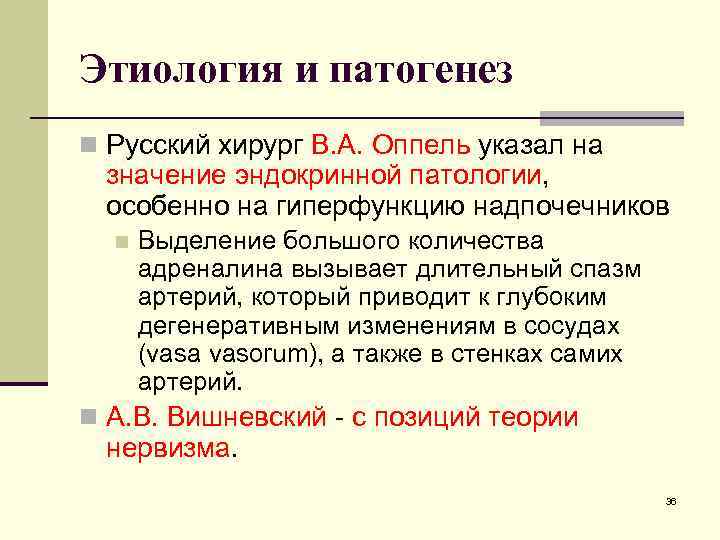 Этиология и патогенез

Русский хирург В.А. Оппель указал на значение эндокринной патологии, особенно на гиперфункцию надпочечников

Выделение большого количества адреналина вызывает длительный спазм артерий, который приводит к глубоким дегенеративным изменениям в сосудах (vasa vasorum), а также в стенках самих артерий.

А.В. Вишневский - с позиций теории нервизма.

36